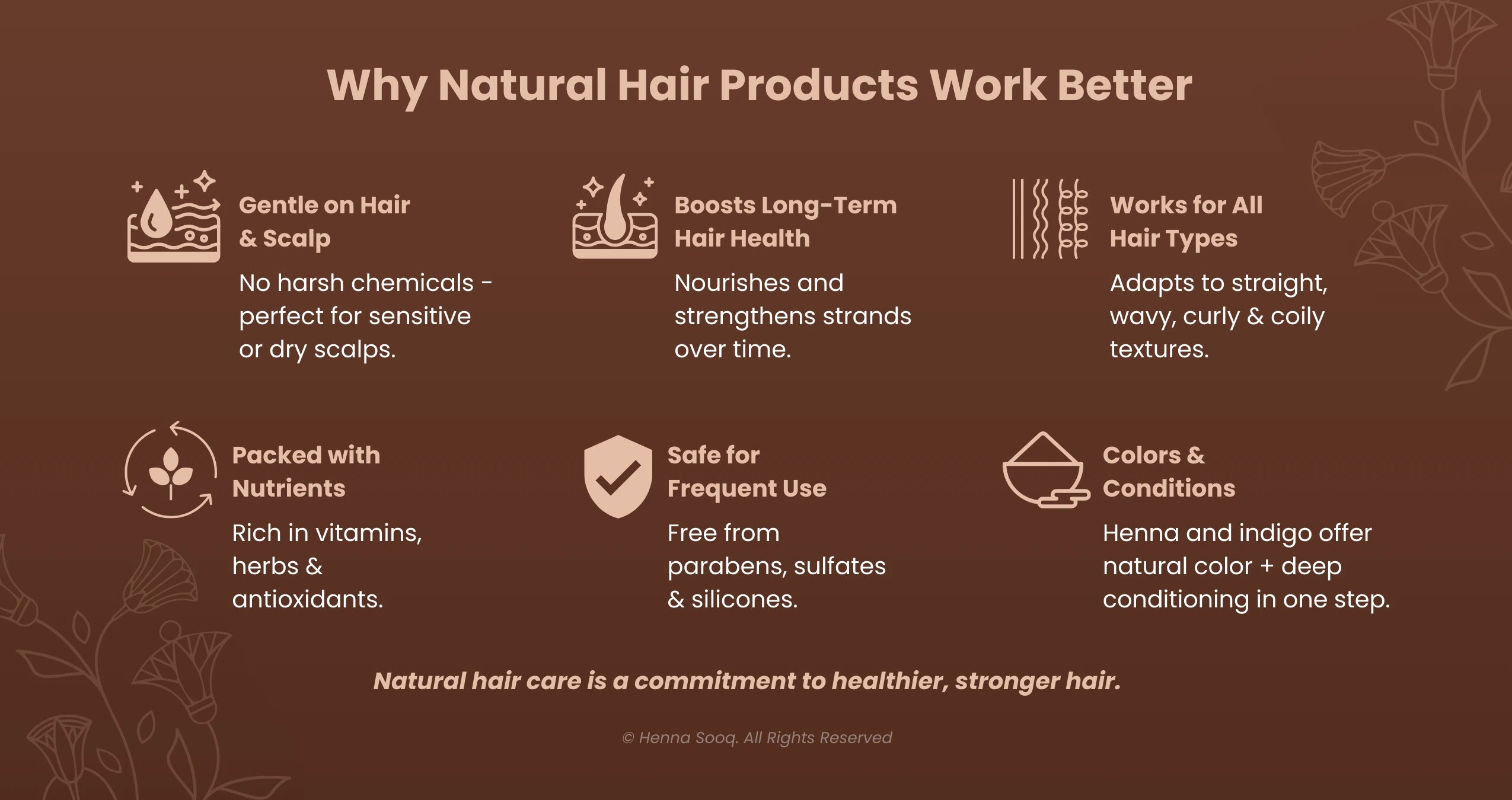 Why Natural Hair Products Work Better

Gentle on Hair & Scalp

No harsh chemicals - perfect for sensitive or dry scalps.

Boosts Long-Term Hair Health

Nourishes and strengthens strands over time.

Works for All Hair Types

Adapts to straight, wavy, curly & coily textures.

Packed with Nutrients

Rich in vitamins, herbs & antioxidants.

Safe for Frequent Use

Free from parabens, sulfates & silicones.

Colors & Conditions

Henna and indigo offer natural color + deep conditioning in one step.

Natural hair care is a commitment to healthier, stronger hair.

© Henna Sooq. All Rights Reserved